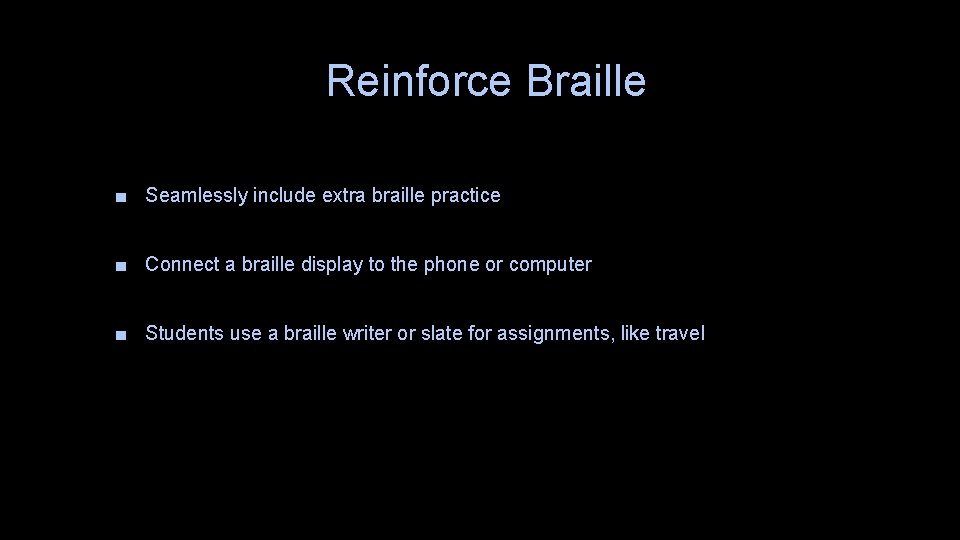 Reinforce Braille

■ Seamlessly include extra braille practice

■ Connect a braille display to the phone or computer

■ Students use a braille writer or slate for assignments, like travel